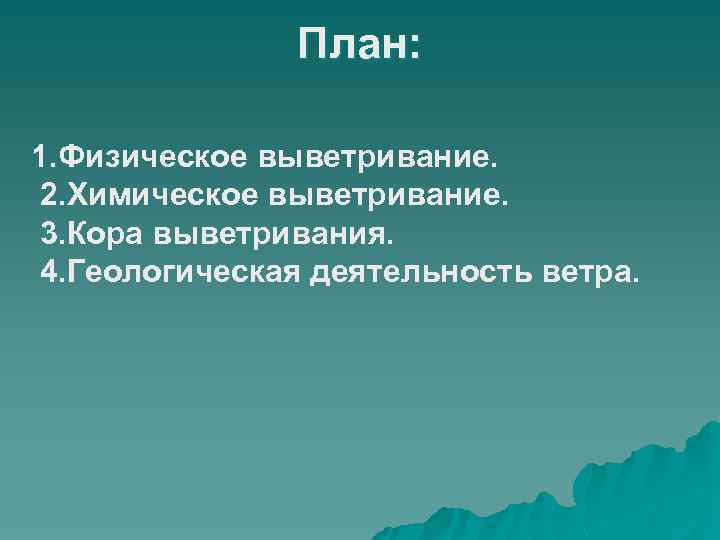 План:

1.Физическое выветривание.
2.Химическое выветривание.
3.Кора выветривания.
4.Геологическая деятельность ветра.